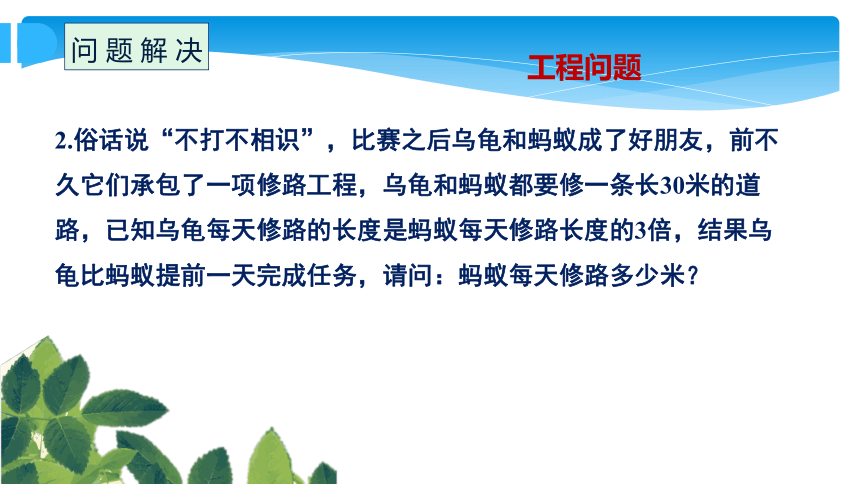 问题解决

工程问题

2.俗话说“不打不相识”，比赛之后乌龟和蚂蚁成了好朋友，前不久它们承包了一项修路工程，乌龟和蚂蚁都要修一条长30米的道路，已知乌龟每天修路的长度是蚂蚁每天修路长度的3倍，结果乌龟比蚂蚁提前一天完成任务，请问：蚂蚁每天修路多少米？